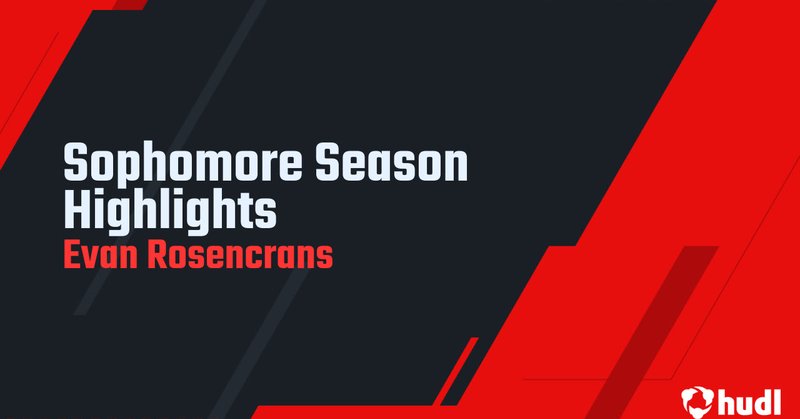 Sophomore Season Highlights
Evan Rosencrans

hudl